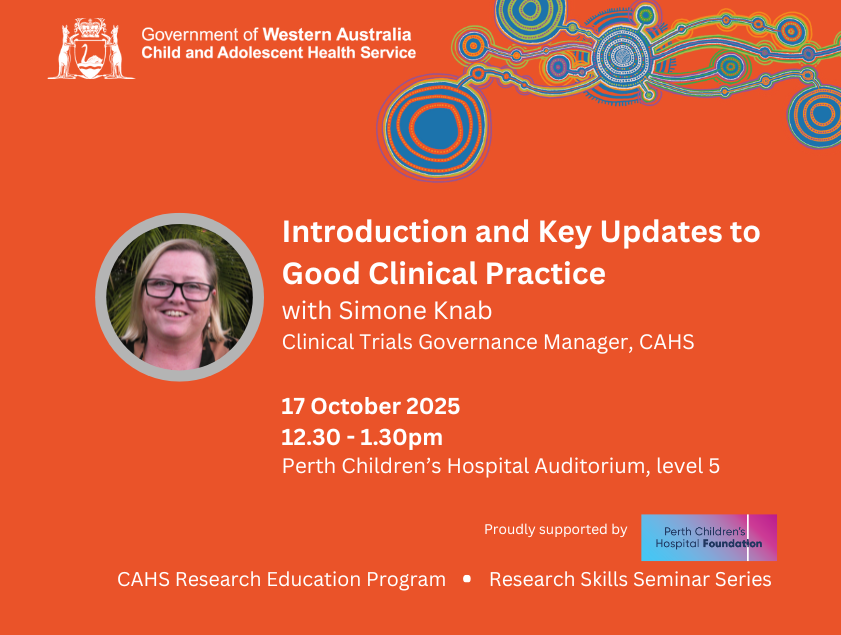 Government of Western Australia
Child and Adolescent Health Service

Introduction and Key Updates to Good Clinical Practice
with Simone Knab
Clinical Trials Governance Manager, CAHS

17 October 2025
12.30 - 1.30pm
Perth Children's Hospital Auditorium, level 5

Proudly supported by
Perth Children's Hospital Foundation

CAHS Research Education Program • Research Skills Seminar Series